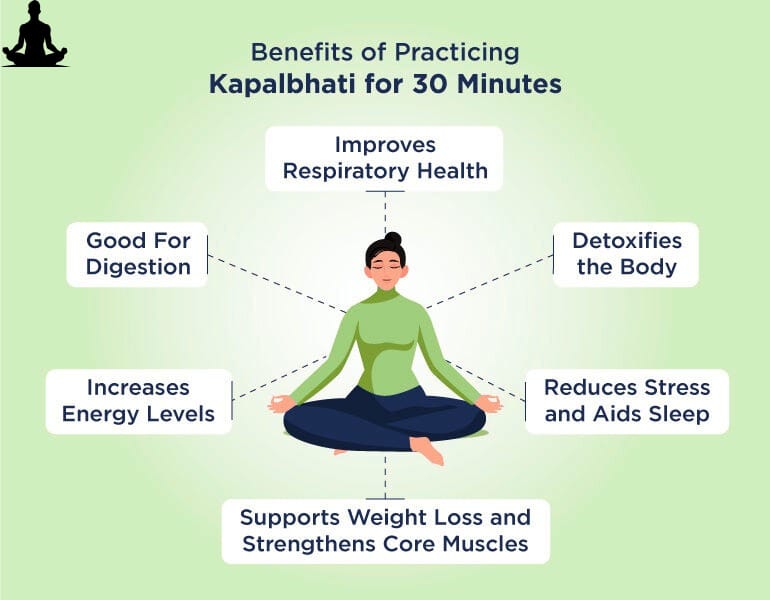 Benefits of Practicing
Kapalbhati for 30 Minutes

Improves Respiratory Health

Good For Digestion

Detoxifies the Body

Increases Energy Levels

Reduces Stress and Aids Sleep

Supports Weight Loss and Strengthens Core Muscles